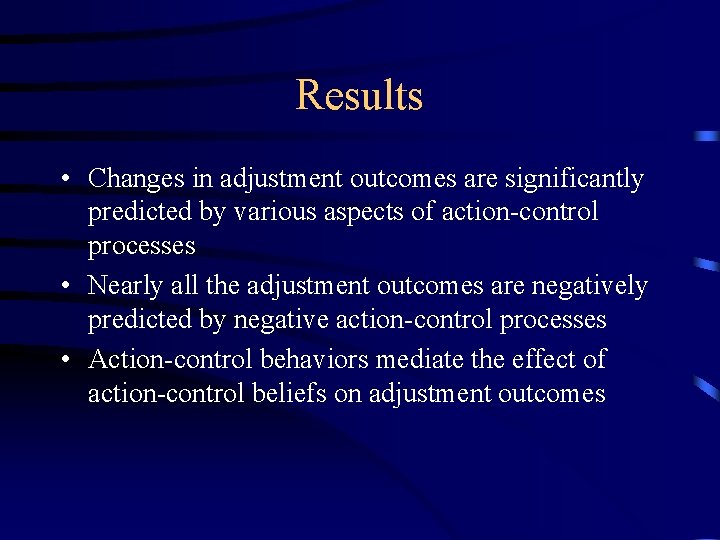 Results

• Changes in adjustment outcomes are significantly predicted by various aspects of action-control processes
• Nearly all the adjustment outcomes are negatively predicted by negative action-control processes
• Action-control behaviors mediate the effect of action-control beliefs on adjustment outcomes